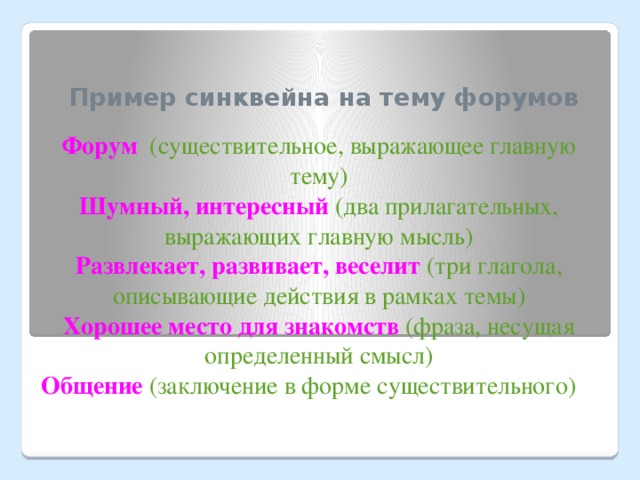 Пример синквейна на тему форумов

Форум (существительное, выражающее главную тему)

Шумный, интересный (два прилагательных, выражающих главную мысль)

Развлекает, развивает, веселит (три глагола, описывающие действия в рамках темы)

Хорошее место для знакомств (фраза, несущая определенный смысл)

Общение (заключение в форме существительного)